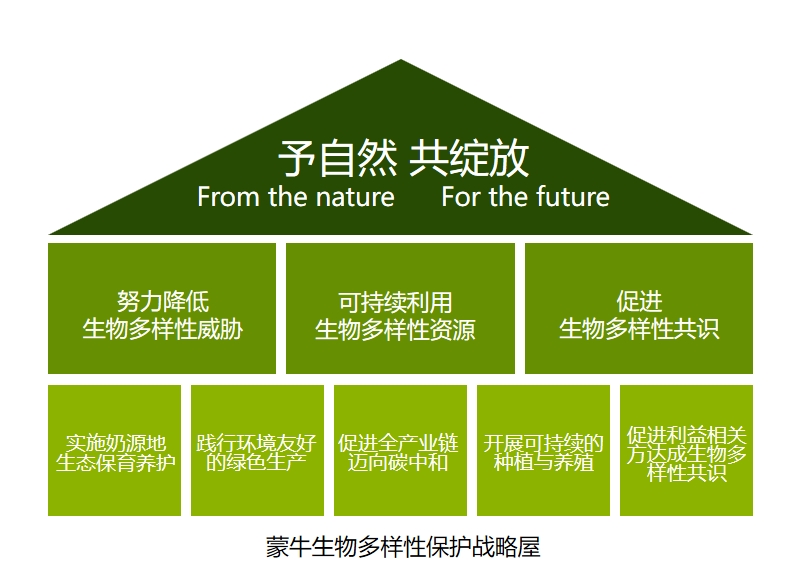 予自然 共绽放
From the nature　For the future

努力降低
生物多样性威胁

可持续利用
生物多样性资源

促进
生物多样性共识

实施奶源地
生态保育养护

践行环境友好
的绿色生产

促进全产业链
迈向碳中和

开展可持续的
种植与养殖

促进利益相关
方达成生物多
样性共识

蒙牛生物多样性保护战略屋